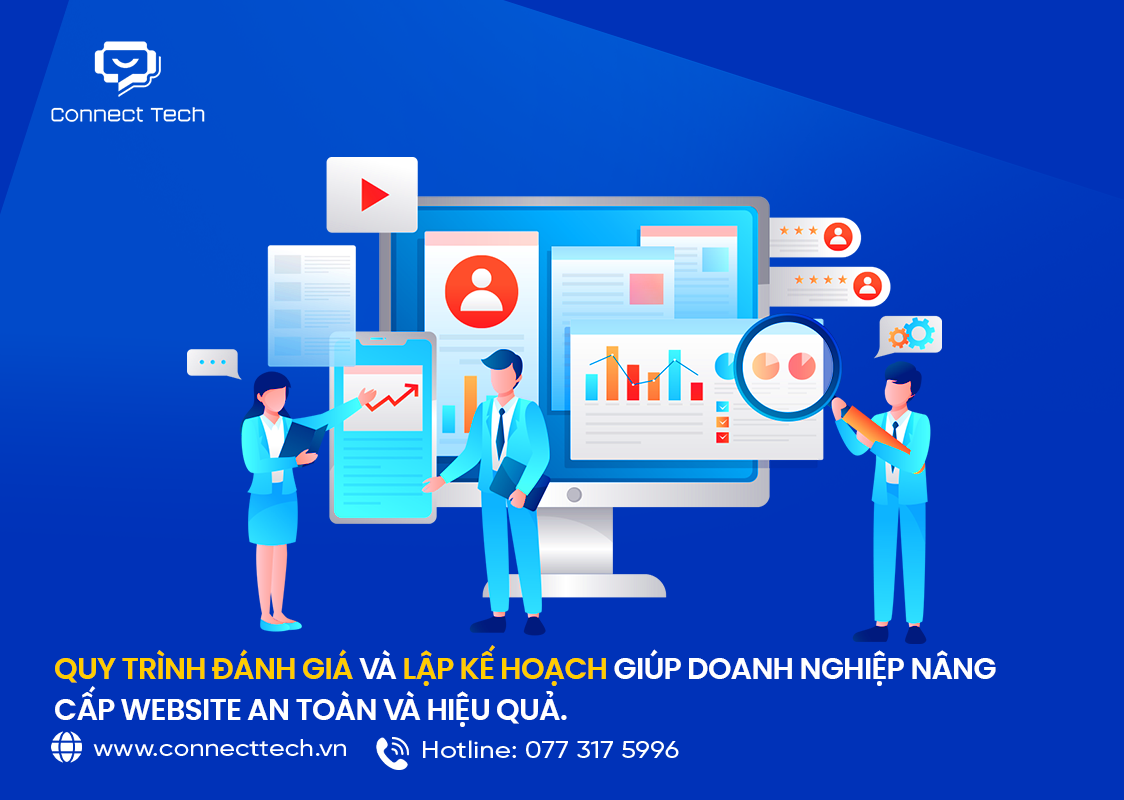 Connect Tech

QUY TRÌNH ĐÁNH GIÁ VÀ LẬP KẾ HOẠCH GIÚP DOANH NGHIỆP NÂNG CẤP WEBSITE AN TOÀN VÀ HIỆU QUẢ.

www.connecttech.vn Hotline: 077 317 5996